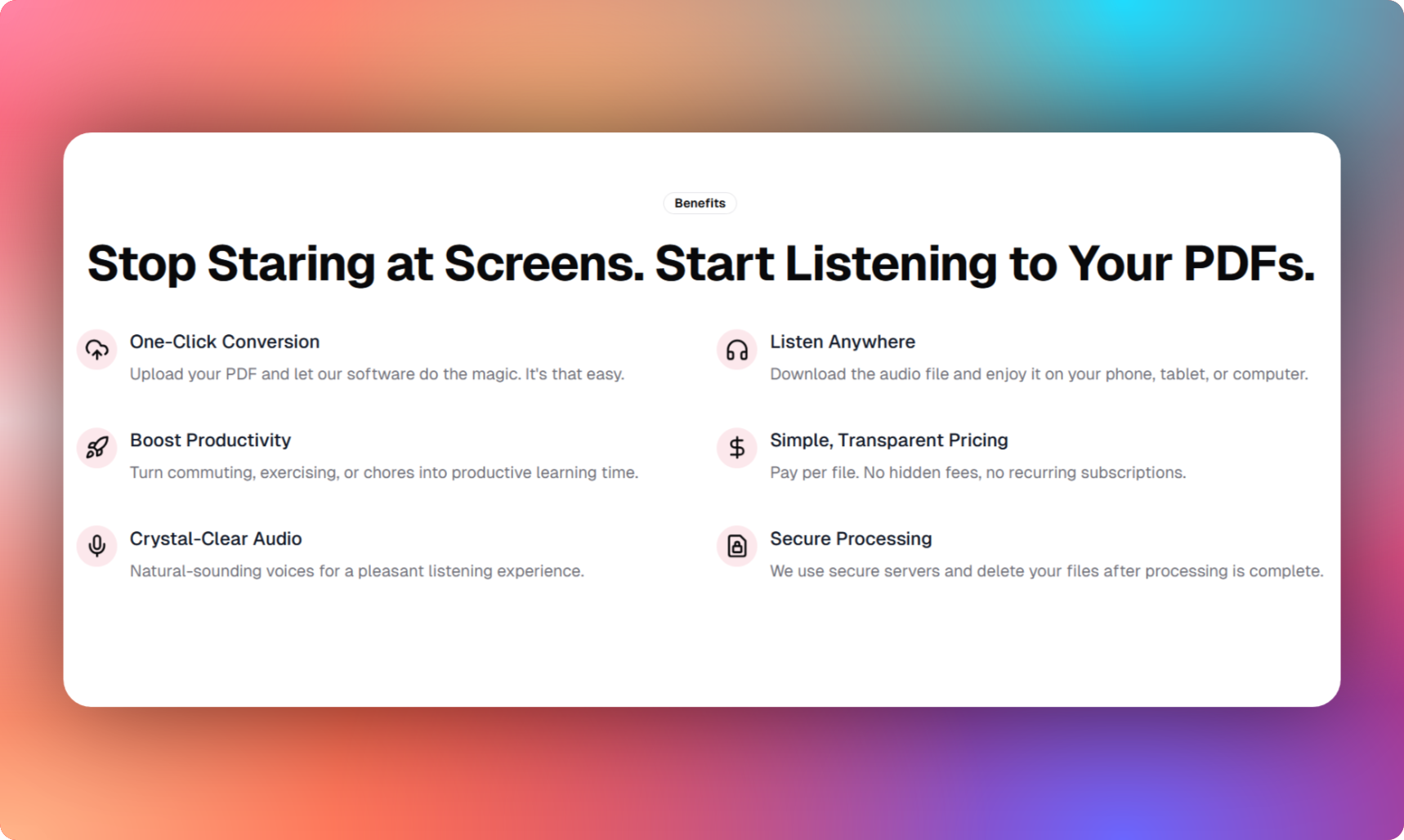 Benefits

Stop Staring at Screens. Start Listening to Your PDFs.

One-Click Conversion

Upload your PDF and let our software do the magic. It's that easy.

Boost Productivity

Turn commuting, exercising, or chores into productive learning time.

Crystal-Clear Audio

Natural-sounding voices for a pleasant listening experience.

Listen Anywhere

Download the audio file and enjoy it on your phone, tablet, or computer.

Simple, Transparent Pricing

Pay per file. No hidden fees, no recurring subscriptions.

Secure Processing

We use secure servers and delete your files after processing is complete.